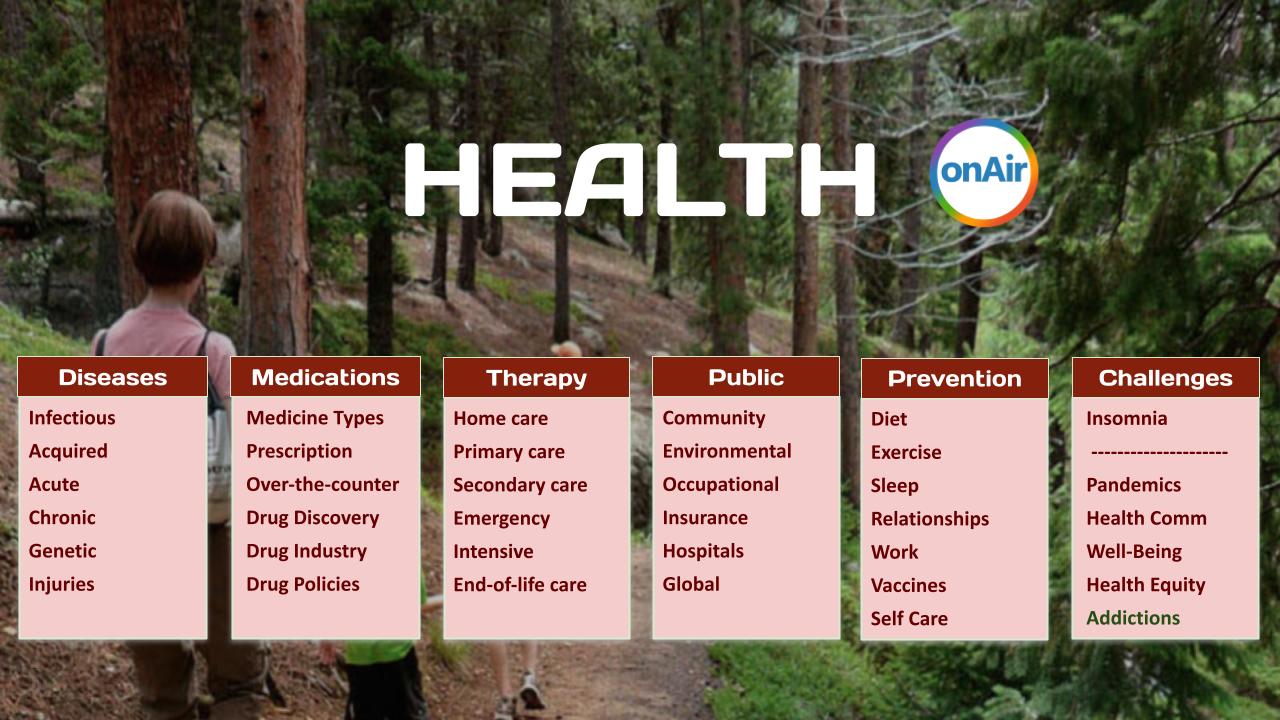 HEALTH onAir

Diseases
Infectious
Acquired
Acute
Chronic
Genetic
Injuries

Medications
Medicine Types
Prescription
Over-the-counter
Drug Discovery
Drug Industry
Drug Policies

Therapy
Home care
Primary care
Secondary care
Emergency
Intensive
End-of-life care

Public
Community
Environmental
Occupational
Insurance
Hospitals
Global

Prevention
Diet
Exercise
Sleep
Relationships
Work
Vaccines
Self Care

Challenges
Insomnia
--------------------
Pandemics
Health Comm
Well-Being
Health Equity
Addictions